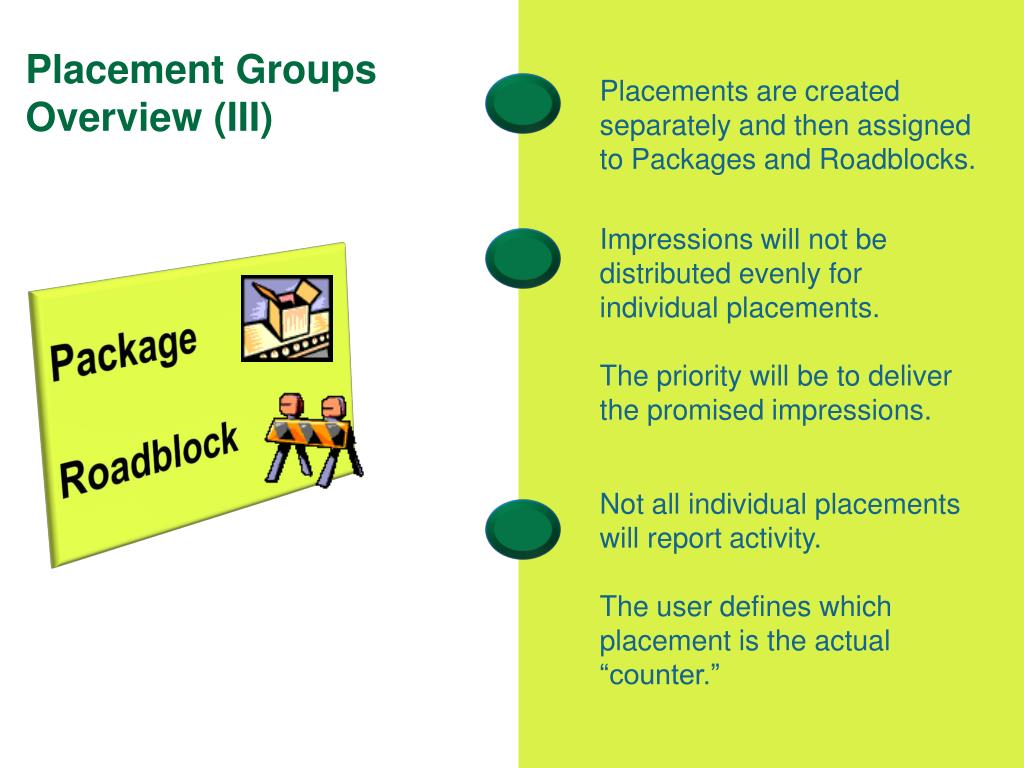 Placement Groups Overview (III)

Package

Roadblock

Placements are created separately and then assigned to Packages and Roadblocks.

Impressions will not be distributed evenly for individual placements.

The priority will be to deliver the promised impressions.

Not all individual placements will report activity.

The user defines which placement is the actual “counter.”